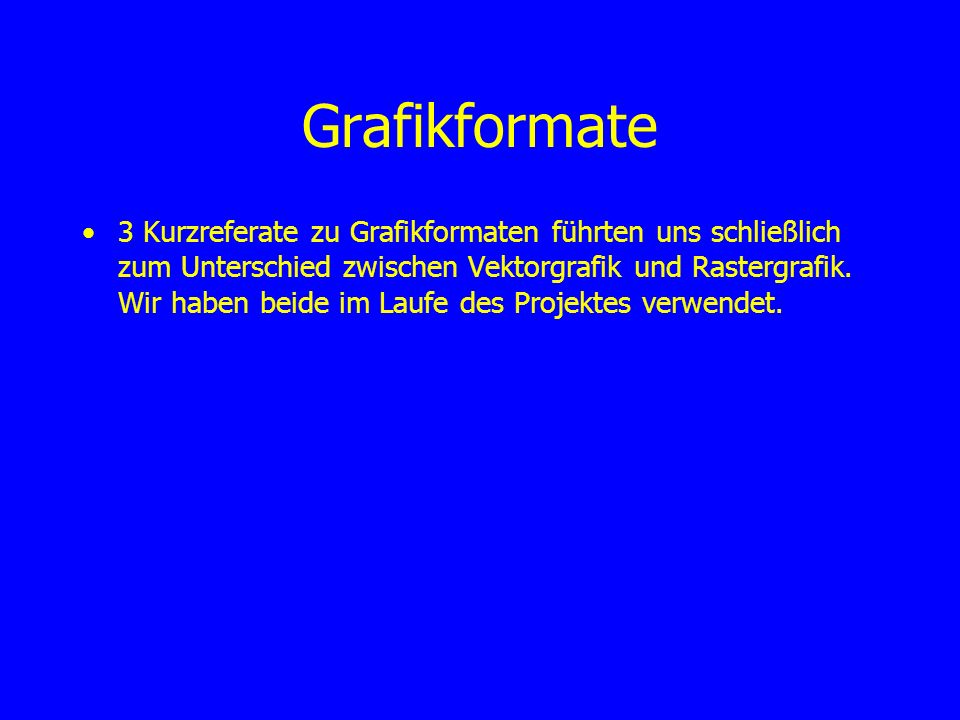 Grafikformate

• 3 Kurzreferate zu Grafikformaten führten uns schließlich zum Unterschied zwischen Vektorgrafik und Rastergrafik. Wir haben beide im Laufe des Projektes verwendet.